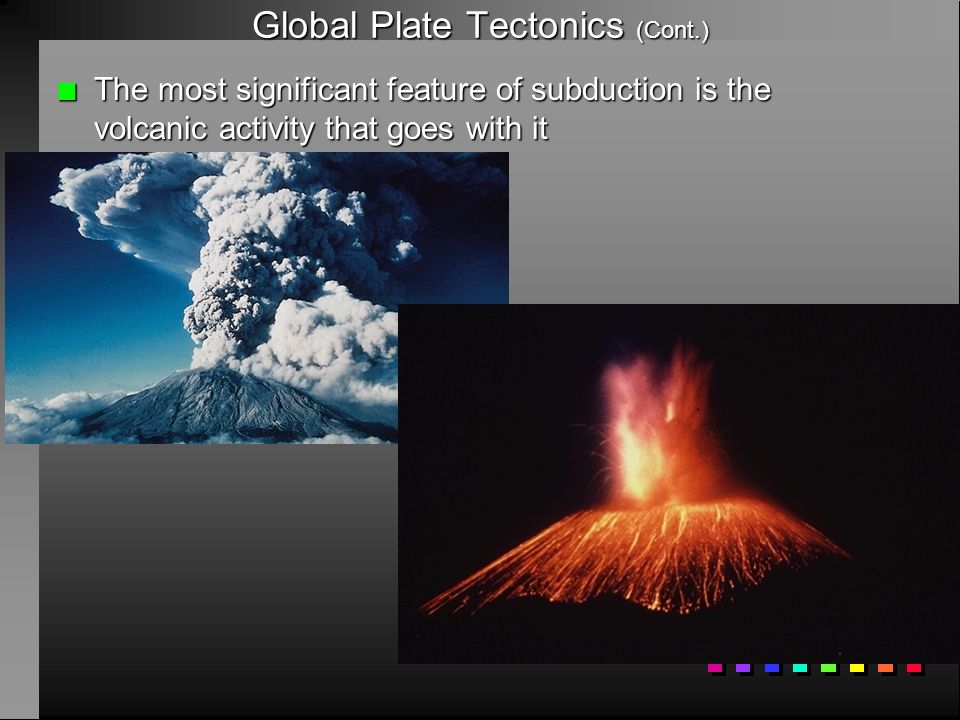 Global Plate Tectonics (Cont.)

The most significant feature of subduction is the volcanic activity that goes with it